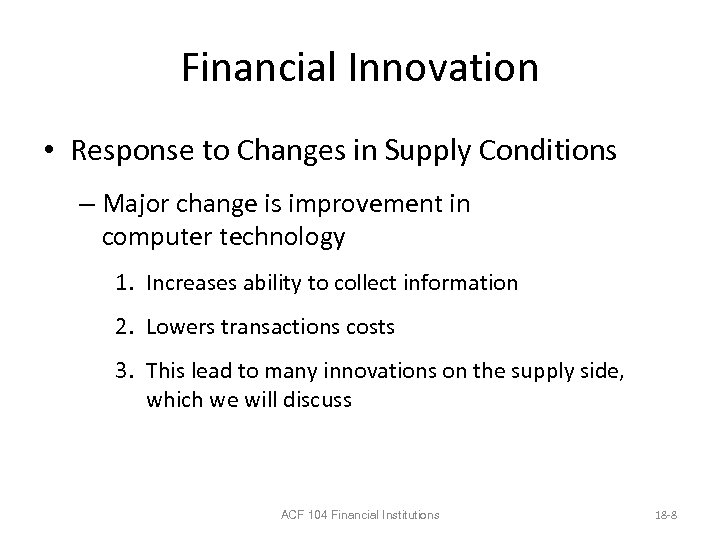 Financial Innovation

• Response to Changes in Supply Conditions

– Major change is improvement in computer technology

1. Increases ability to collect information

2. Lowers transactions costs

3. This lead to many innovations on the supply side, which we will discuss

ACF 104 Financial Institutions

18-8